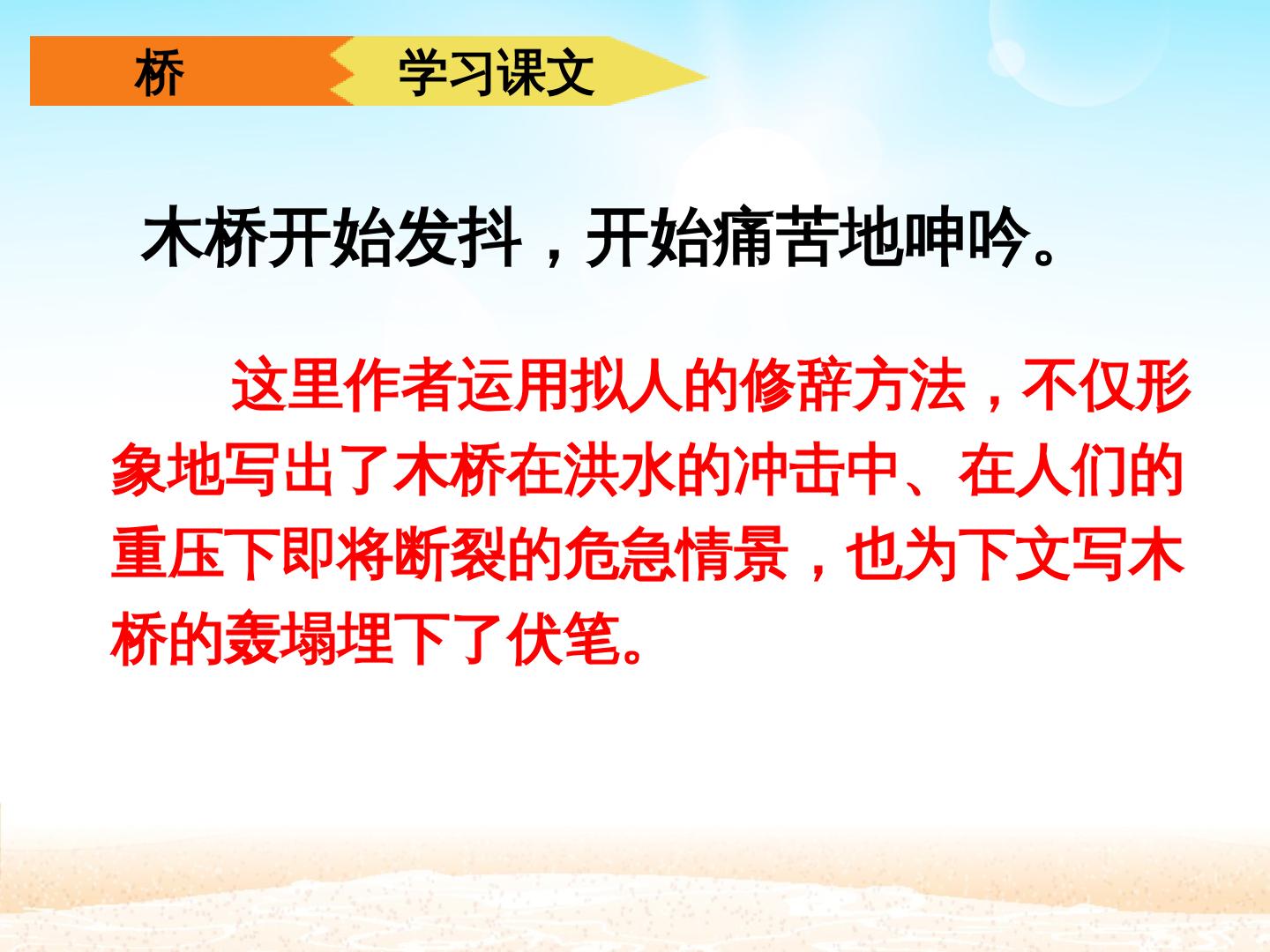 桥

学习课文

木桥开始发抖，开始痛苦地呻吟。

这里作者运用拟人的修辞方法，不仅形象地写出了木桥在洪水的冲击中、在人们的重压下即将断裂的危急情景，也为下文写木桥的轰塌埋下了伏笔。